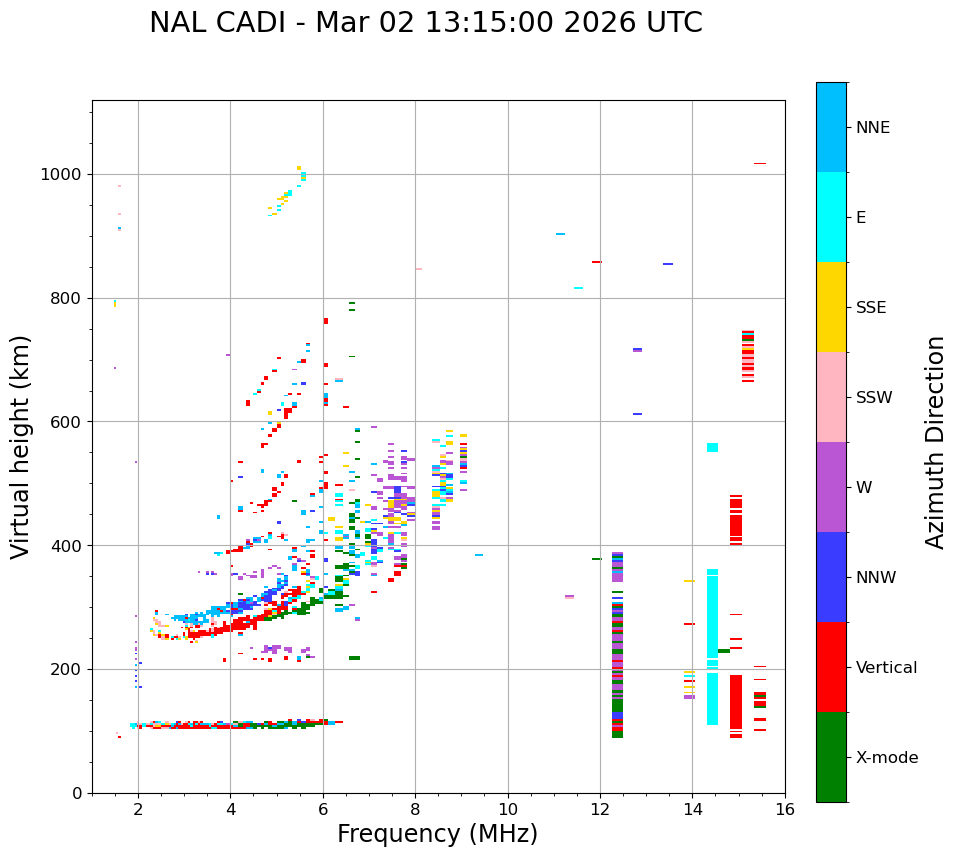 NAL CADI - Mar 02 13:15:00 2026 UTC

Virtual height (km)

1000
800
600
400
200
0

2
4
6
8
10
12
14
16

Frequency (MHz)

NNE
E
SSE
SSW
W
NNW
Vertical
X-mode

Azimuth Direction